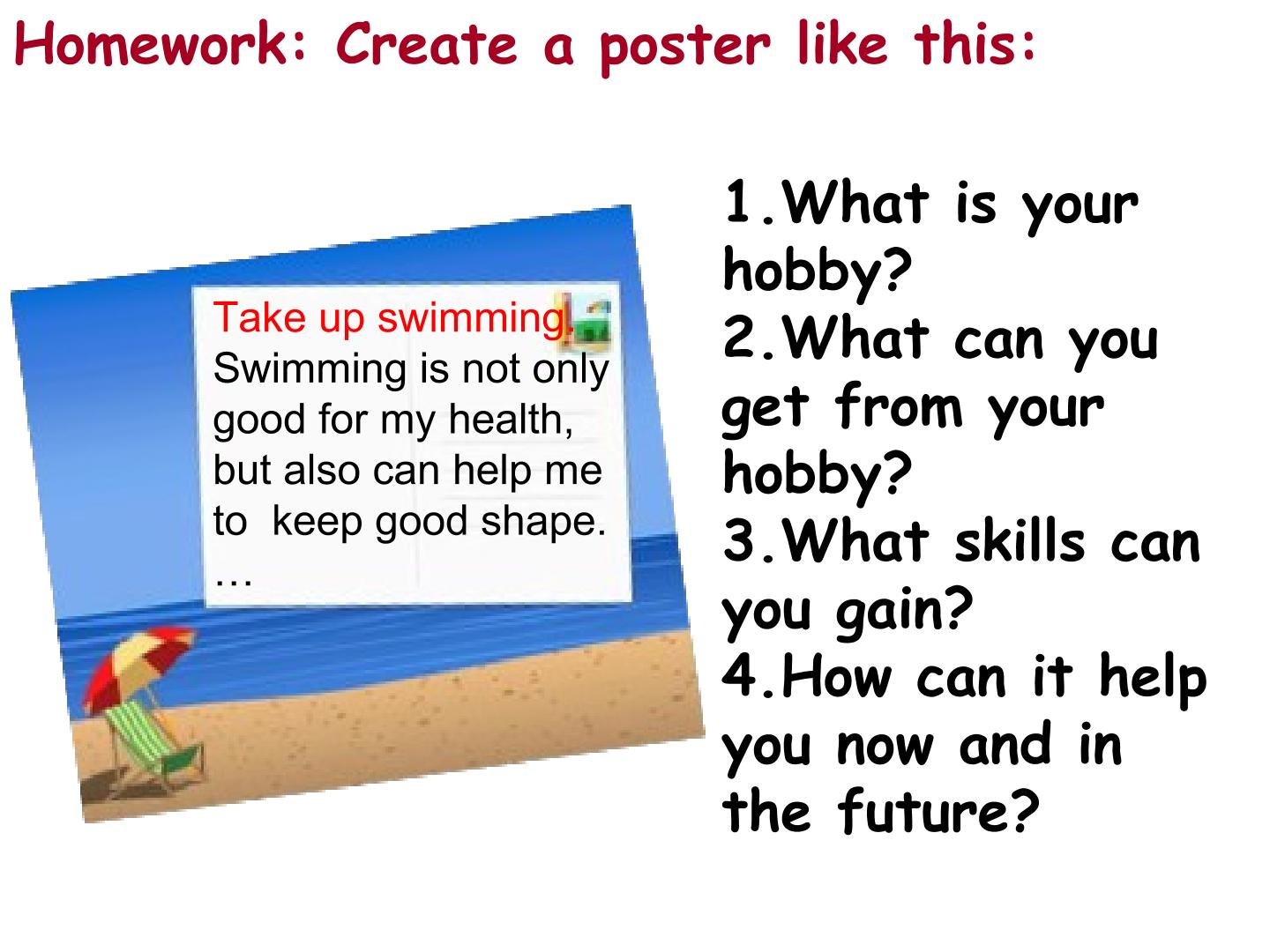 Homework: Create a poster like this:

Take up swimming.
Swimming is not only good for my health, but also can help me to keep good shape.
…

1.What is your hobby?
2.What can you get from your hobby?
3.What skills can you gain?
4.How can it help you now and in the future?